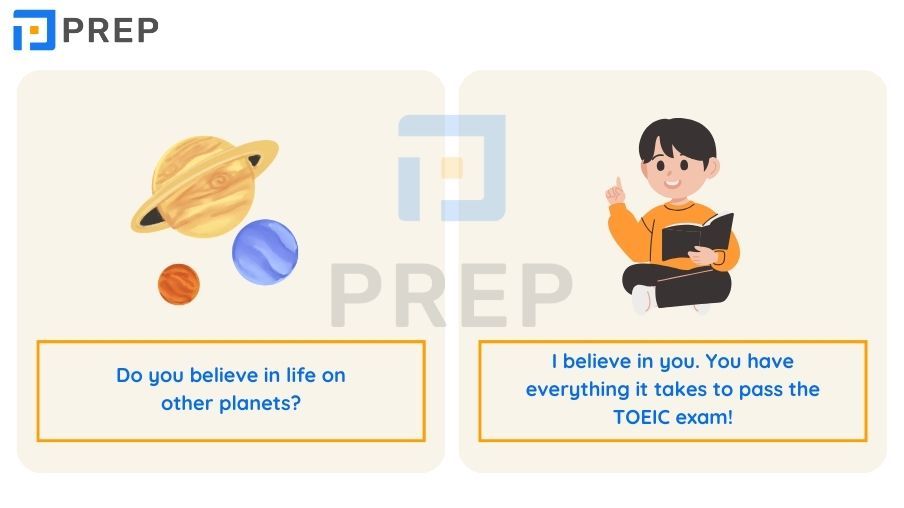 PREP

PREP

Do you believe in life on other planets?

I believe in you. You have everything it takes to pass the TOEIC exam!